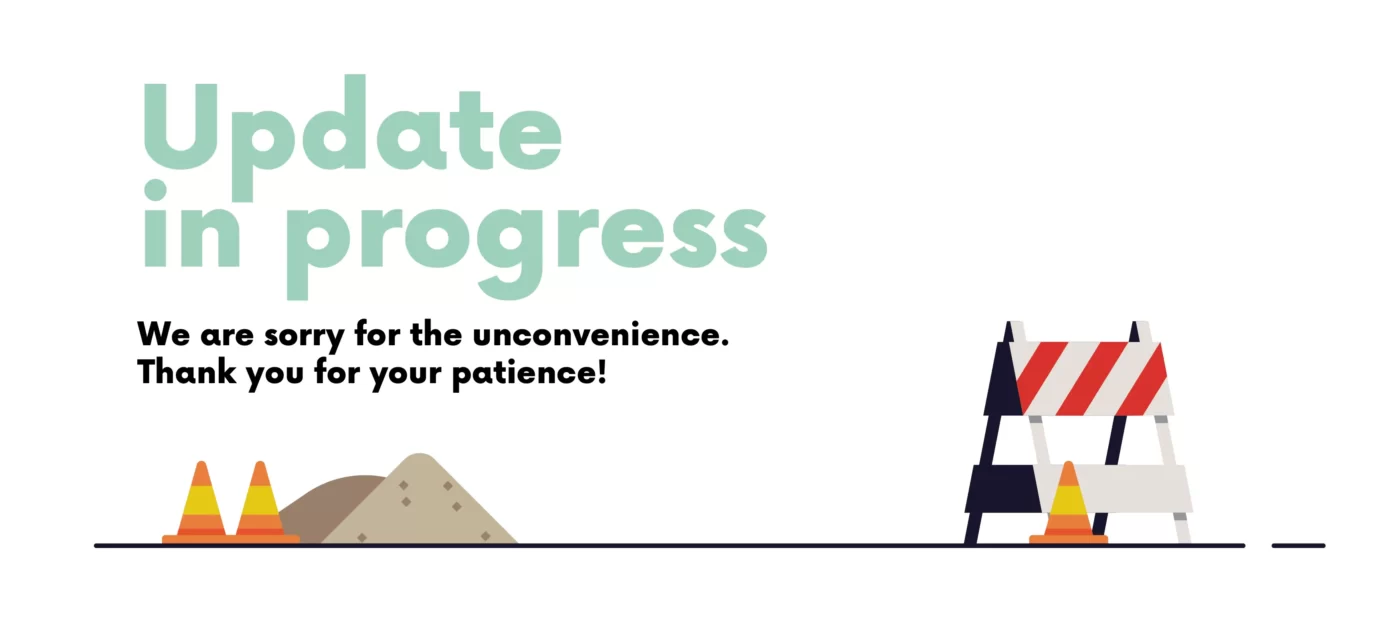 Update in progress

We are sorry for the unconvenience.
Thank you for your patience!